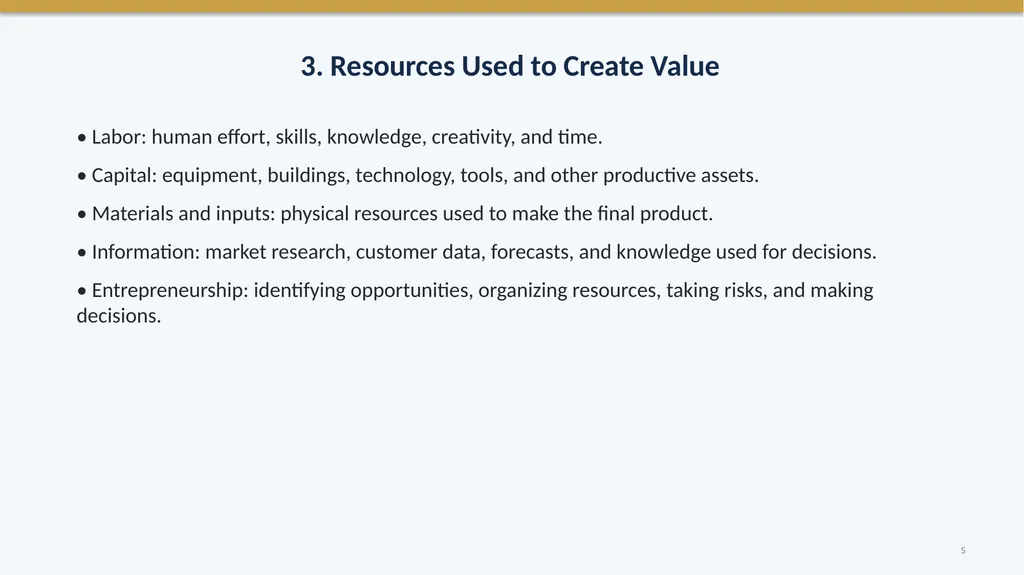 3. Resources Used to Create Value

• Labor: human effort, skills, knowledge, creativity, and time.

• Capital: equipment, buildings, technology, tools, and other productive assets.

• Materials and inputs: physical resources used to make the final product.

• Information: market research, customer data, forecasts, and knowledge used for decisions.

• Entrepreneurship: identifying opportunities, organizing resources, taking risks, and making decisions.

5